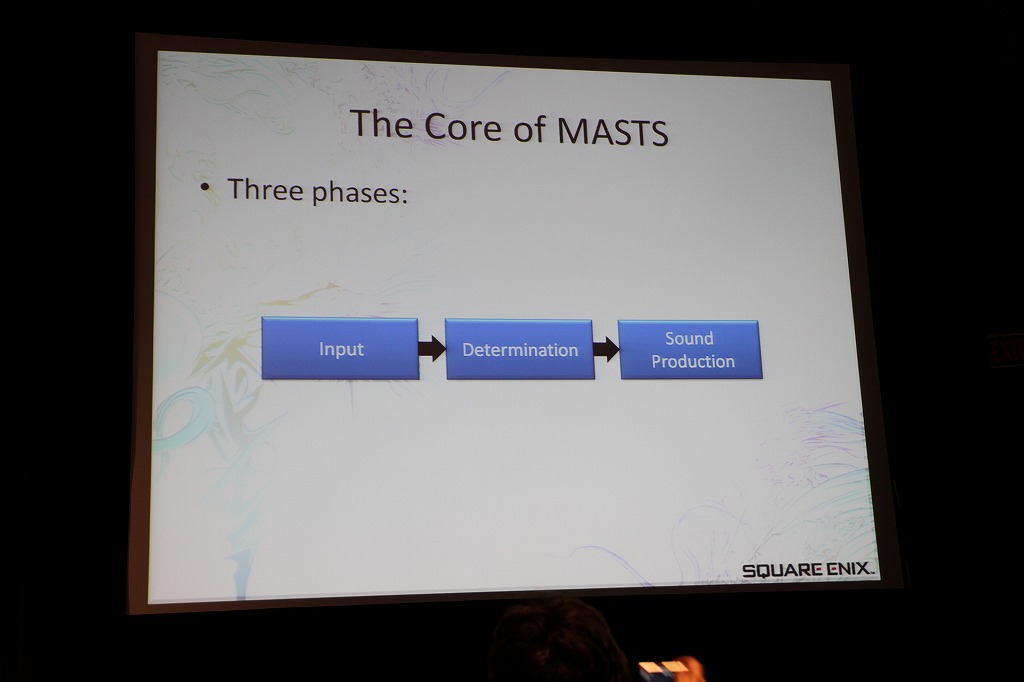 The Core of MASTS

• Three phases:

Input

Determination

Sound Production

SQUARE ENIX.